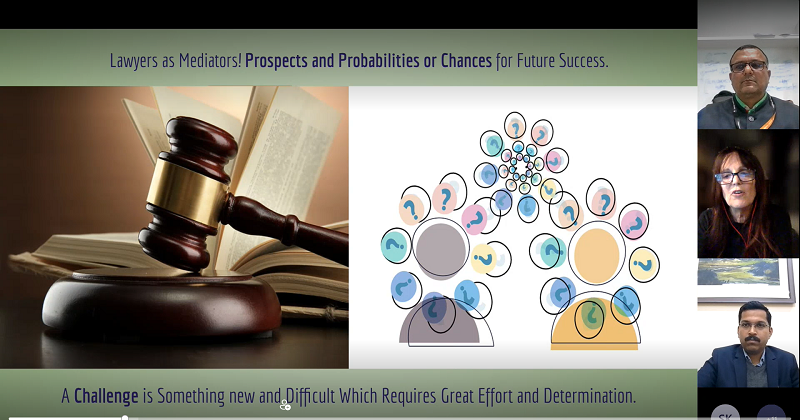 Lawyers as Mediators! Prospects and Probabilities or Chances for Future Success.

A Challenge is Something new and Difficult Which Requires Great Effort and Determination.

SK